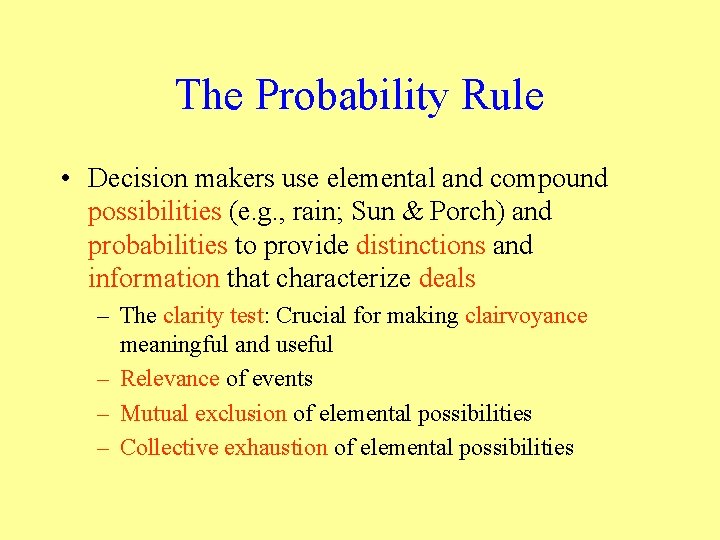 The Probability Rule

• Decision makers use elemental and compound possibilities (e.g., rain; Sun & Porch) and probabilities to provide distinctions and information that characterize deals

– The clarity test: Crucial for making clairvoyance meaningful and useful

– Relevance of events

– Mutual exclusion of elemental possibilities

– Collective exhaustion of elemental possibilities